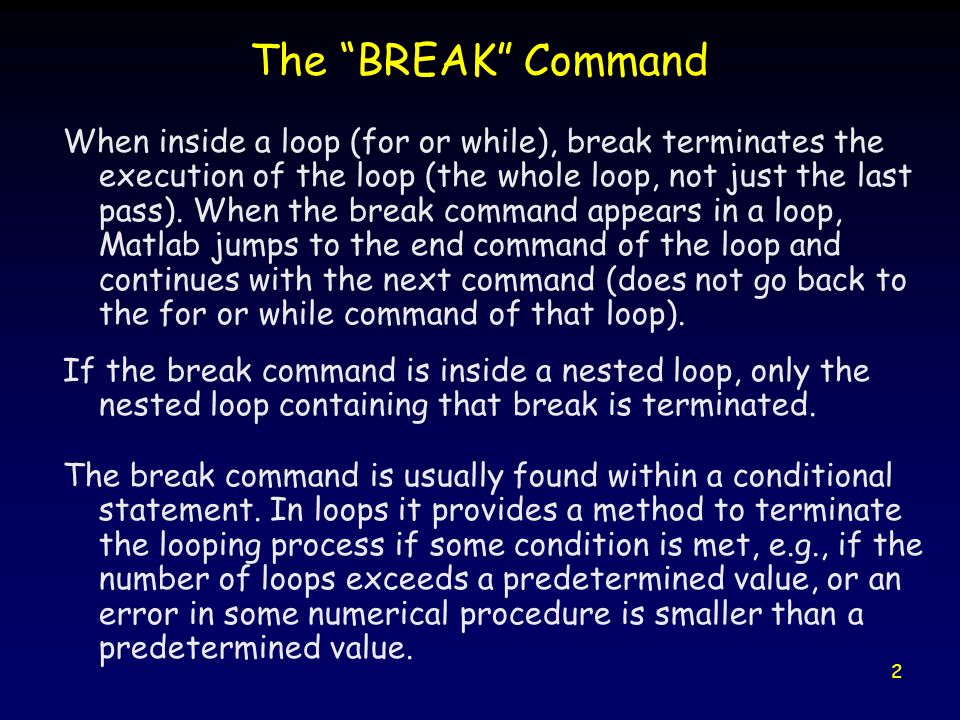 The “BREAK” Command

When inside a loop (for or while), break terminates the execution of the loop (the whole loop, not just the last pass). When the break command appears in a loop, Matlab jumps to the end command of the loop and continues with the next command (does not go back to the for or while command of that loop).

If the break command is inside a nested loop, only the nested loop containing that break is terminated.

The break command is usually found within a conditional statement. In loops it provides a method to terminate the looping process if some condition is met, e.g., if the number of loops exceeds a predetermined value, or an error in some numerical procedure is smaller than a predetermined value.

2